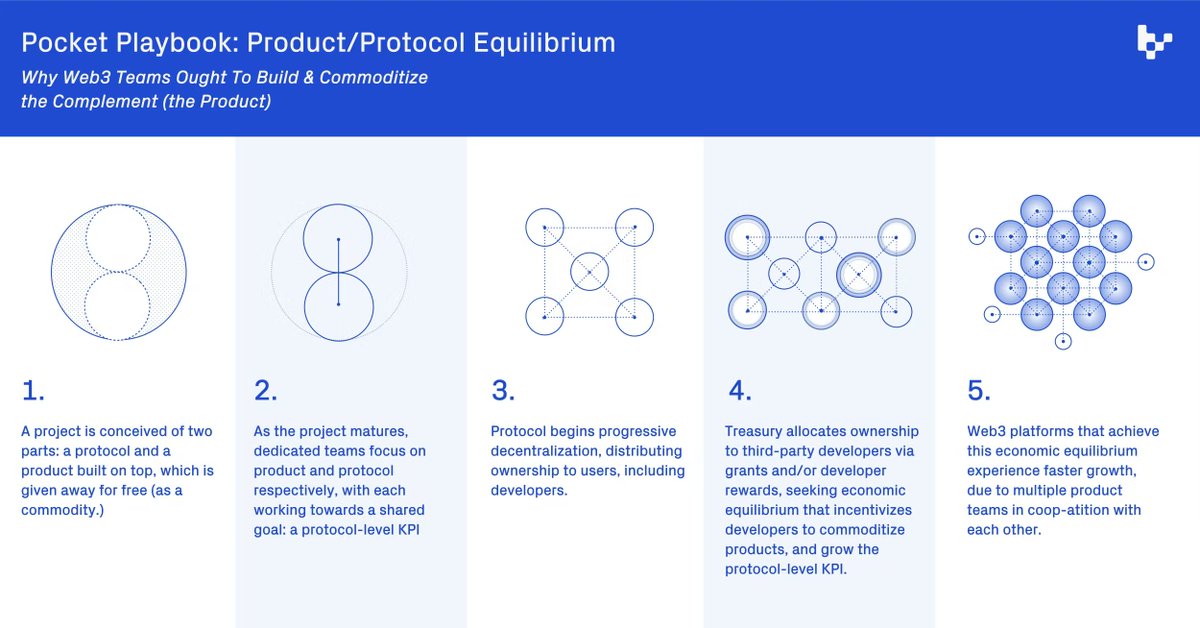 Pocket Playbook: Product/Protocol Equilibrium

Why Web3 Teams Ought To Build & Commoditize the Complement (the Product)

1.

A project is conceived of two parts: a protocol and a product built on top, which is given away for free (as a commodity.)

2.

As the project matures, dedicated teams focus on product and protocol respectively, with each working towards a shared goal: a protocol-level KPI

3.

Protocol begins progressive decentralization, distributing ownership to users, including developers.

4.

Treasury allocates ownership to third-party developers via grants and/or developer rewards, seeking economic equilibrium that incentivizes developers to commoditize products, and grow the protocol-level KPI.

5.

Web3 platforms that achieve this economic equilibrium experience faster growth, due to multiple product teams in coop-atition with each other.